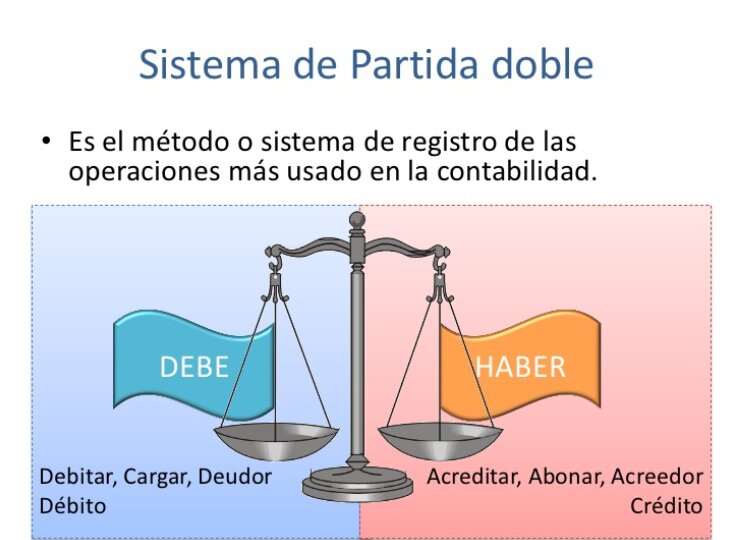 Sistema de Partida doble

• Es el método o sistema de registro de las operaciones más usado en la contabilidad.

DEBE

HABER

Debitar, Cargar, Deudor
Débito

Acreditar, Abonar, Acreedor
Crédito